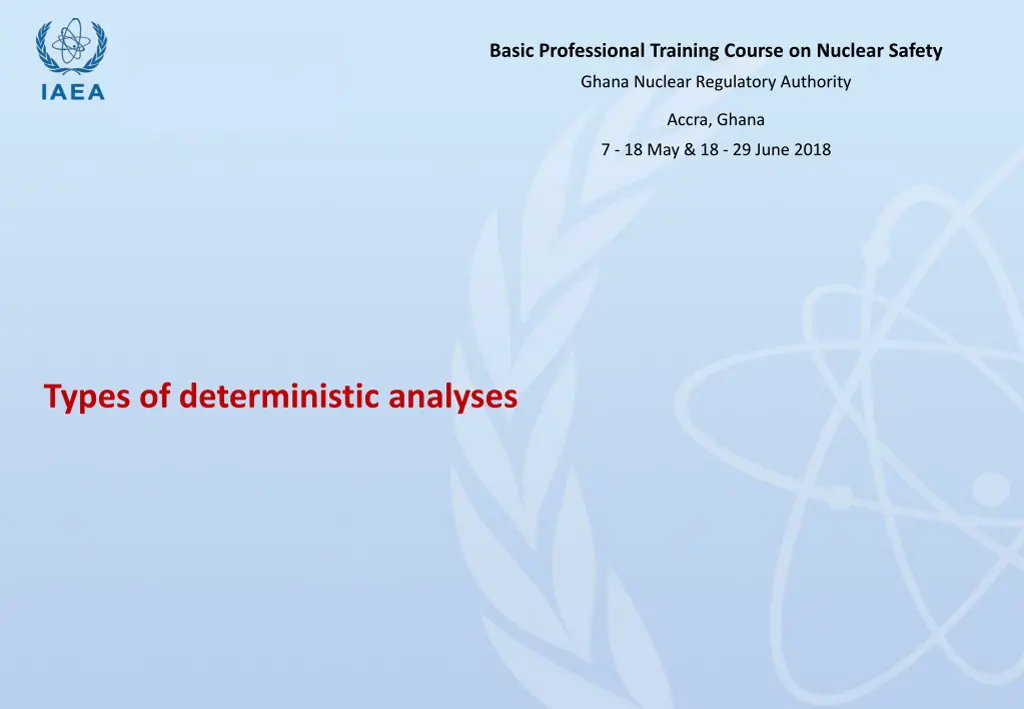 IAEA

Basic Professional Training Course on Nuclear Safety

Ghana Nuclear Regulatory Authority

Accra, Ghana

7 - 18 May & 18 - 29 June 2018

Types of deterministic analyses